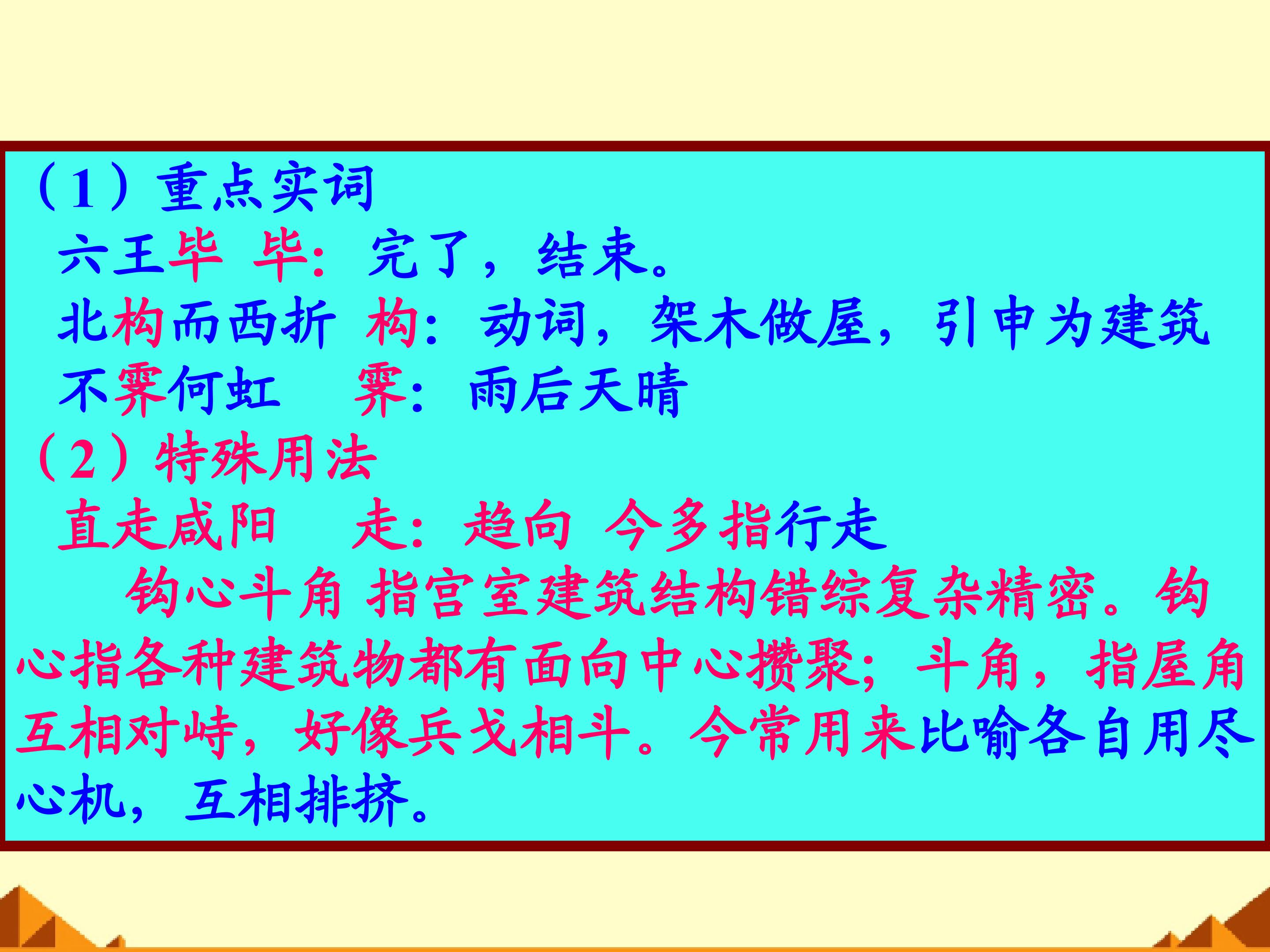 （1）重点实词
六王毕 毕：完了，结束。
北构而西折 构：动词，架木做屋，引申为建筑
不霁何虹 霁：雨后天晴
（2）特殊用法
直走咸阳 走：趋向 今多指行走
钩心斗角 指宫室建筑结构错综复杂精密。钩心指各种建筑物都有面向中心攒聚；斗角，指屋角互相对峙，好像兵戈相斗。今常用来比喻各自用尽心机，互相排挤。